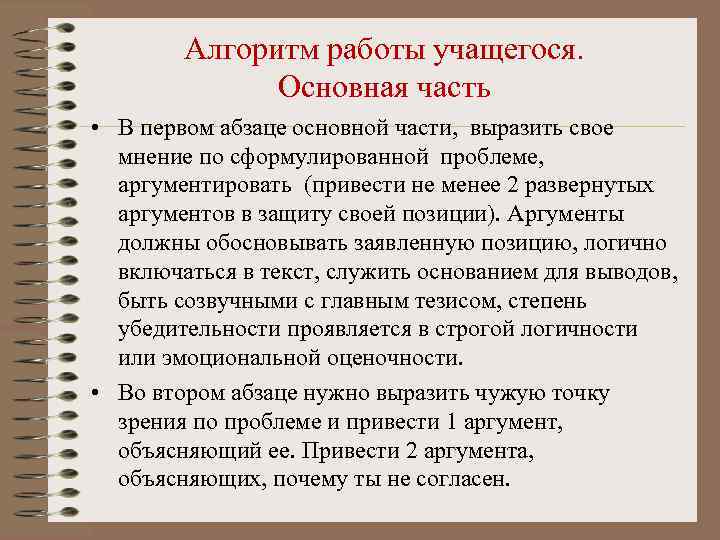 Алгоритм работы учащегося.
Основная часть

• В первом абзаце основной части, выразить свое мнение по сформулированной проблеме, аргументировать (привести не менее 2 развернутых аргументов в защиту своей позиции). Аргументы должны обосновывать заявленную позицию, логично включаться в текст, служить основанием для выводов, быть созвучными с главным тезисом, степень убедительности проявляется в строгой логичности или эмоциональной оценочности.

• Во втором абзаце нужно выразить чужую точку зрения по проблеме и привести 1 аргумент, объясняющий ее. Привести 2 аргумента, объясняющих, почему ты не согласен.